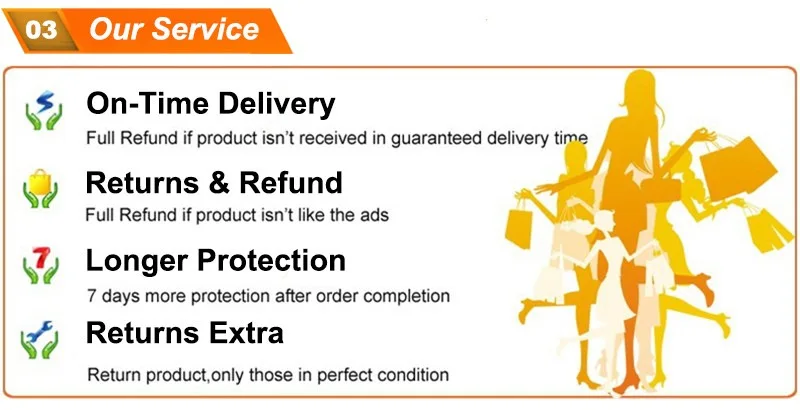 03 Our Service

On-Time Delivery
Full Refund if product isn't received in guaranteed delivery time

Returns & Refund
Full Refund if product isn't like the ads

7

Longer Protection
7 days more protection after order completion

Returns Extra
Return product,only those in perfect condition